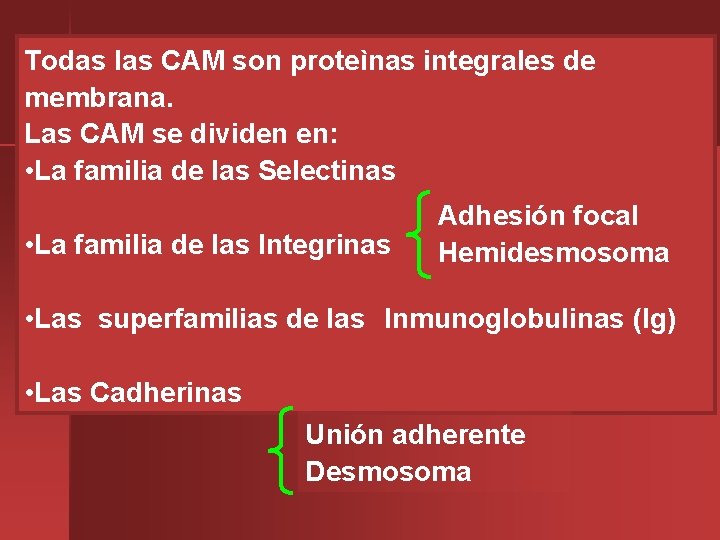 Todas las CAM son proteìnas integrales de membrana.
Las CAM se dividen en:
•La familia de las Selectinas

•La familia de las Integrinas
Adhesión focal
Hemidesmosoma

•Las superfamilias de las Inmunoglobulinas (Ig)

•Las Cadherinas
Unión adherente
Desmosoma